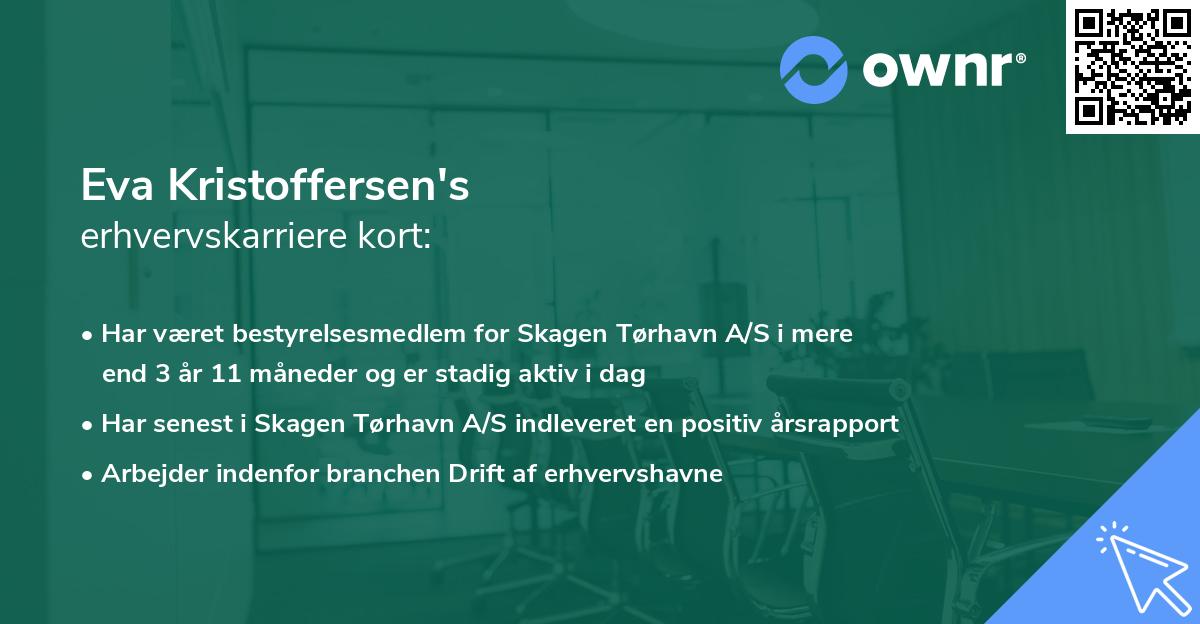 ownr®

Eva Kristoffersen's
erhvervskarriere kort:

• Har været bestyrelsesmedlem for Skagen Tørhavn A/S i mere end 3 år 11 måneder og er stadig aktiv i dag
• Har senest i Skagen Tørhavn A/S indleveret en positiv årsrapport
• Arbejder indenfor branchen Drift af erhvervshavne